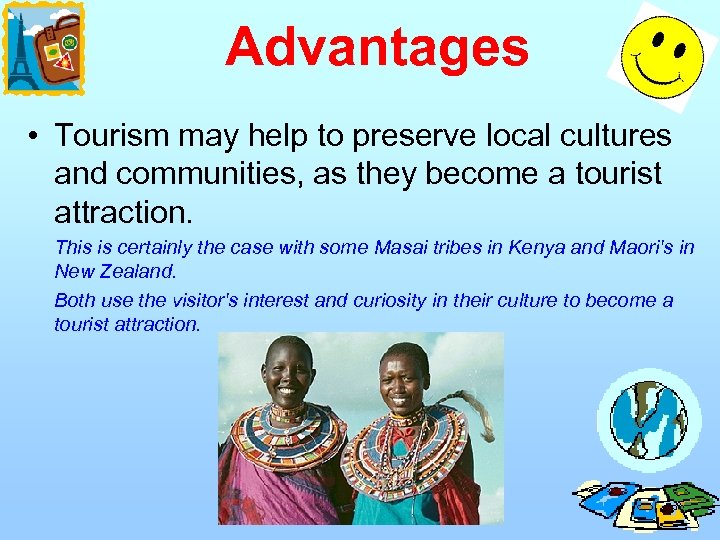 Advantages

• Tourism may help to preserve local cultures and communities, as they become a tourist attraction.

This is certainly the case with some Masai tribes in Kenya and Maori's in New Zealand.

Both use the visitor's interest and curiosity in their culture to become a tourist attraction.